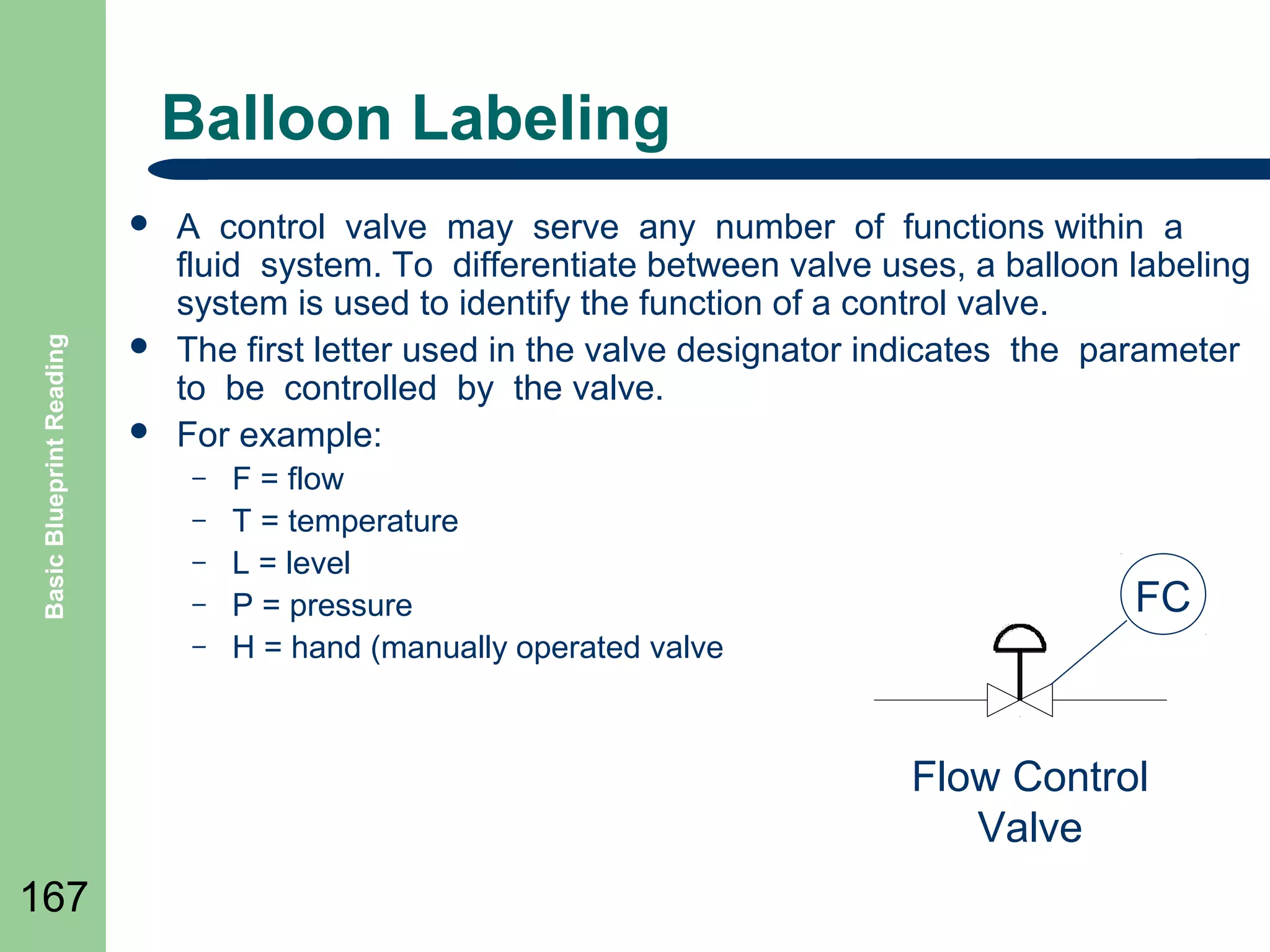 Basic Blueprint Reading

Balloon Labeling

• A control valve may serve any number of functions within a fluid system. To differentiate between valve uses, a balloon labeling system is used to identify the function of a control valve.
• The first letter used in the valve designator indicates the parameter to be controlled by the valve.
• For example:
– F = flow
– T = temperature
– L = level
– P = pressure
– H = hand (manually operated valve

FC

Flow Control Valve

167